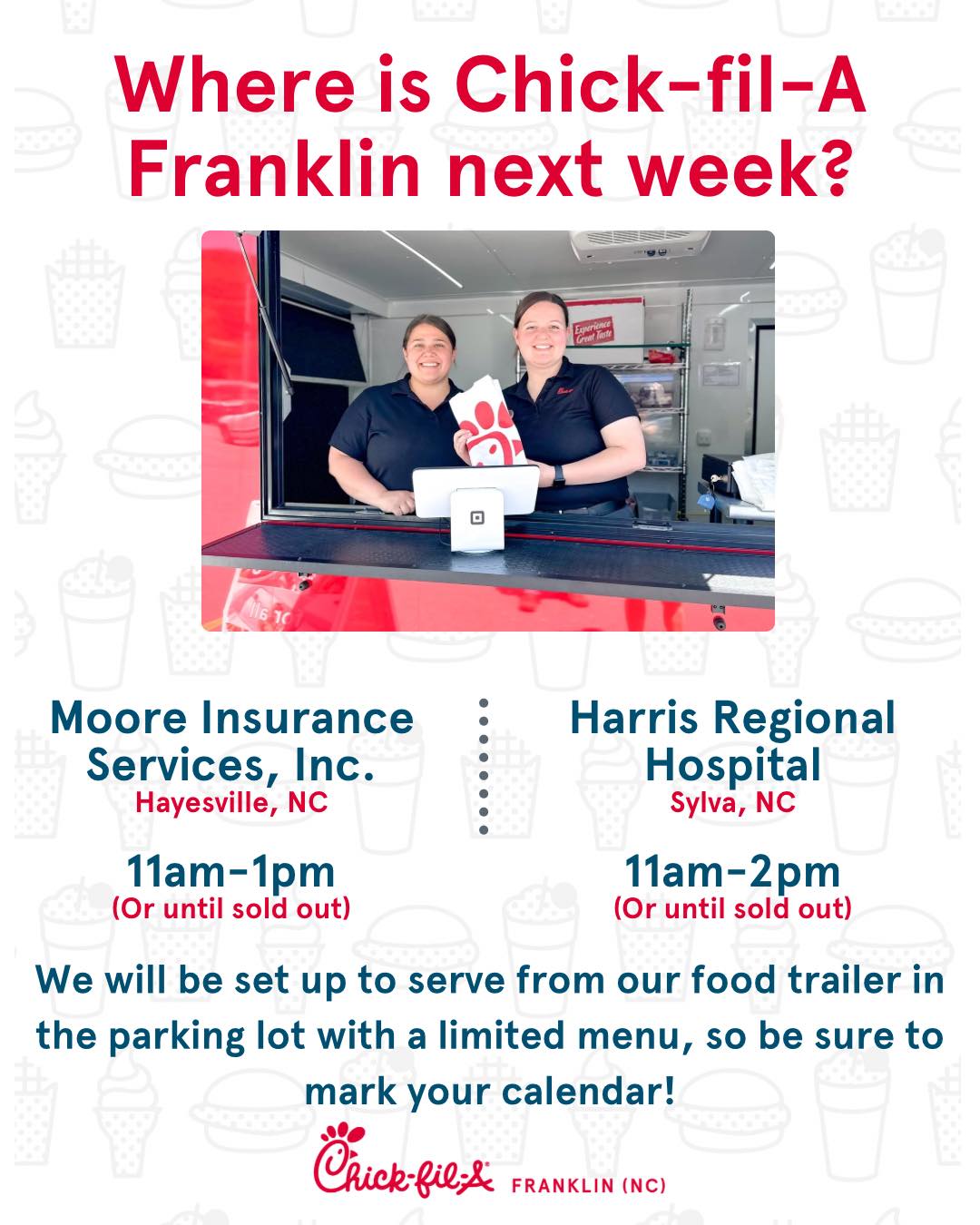 Where is Chick-fil-A Franklin next week?

Experience Great Taste

Moore Insurance Services, Inc.
Hayesville, NC

11am-1pm
(Or until sold out)

Harris Regional Hospital
Sylva, NC

11am-2pm
(Or until sold out)

We will be set up to serve from our food trailer in the parking lot with a limited menu, so be sure to mark your calendar!

Chick-fil-A FRANKLIN (NC)